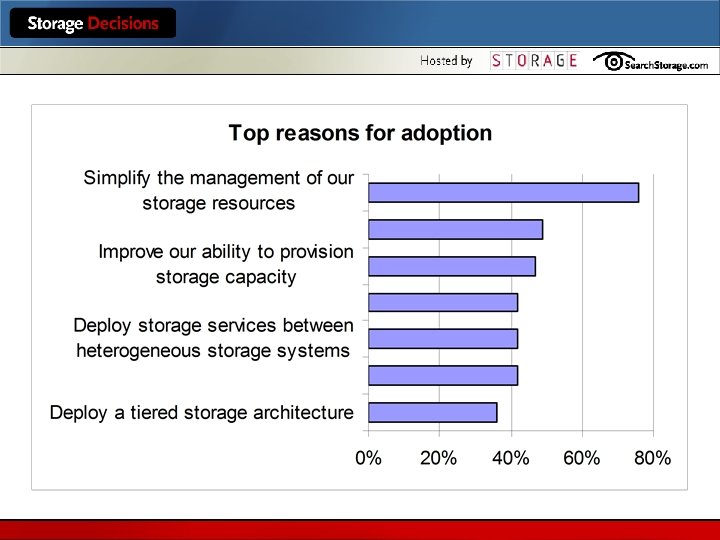 Storage Decisions

Hosted by STORAGE SearchStorage.com

Top reasons for adoption

Simplify the management of our storage resources

Improve our ability to provision storage capacity

Deploy storage services between heterogeneous storage systems

Deploy a tiered storage architecture

0% 20% 40% 60% 80%